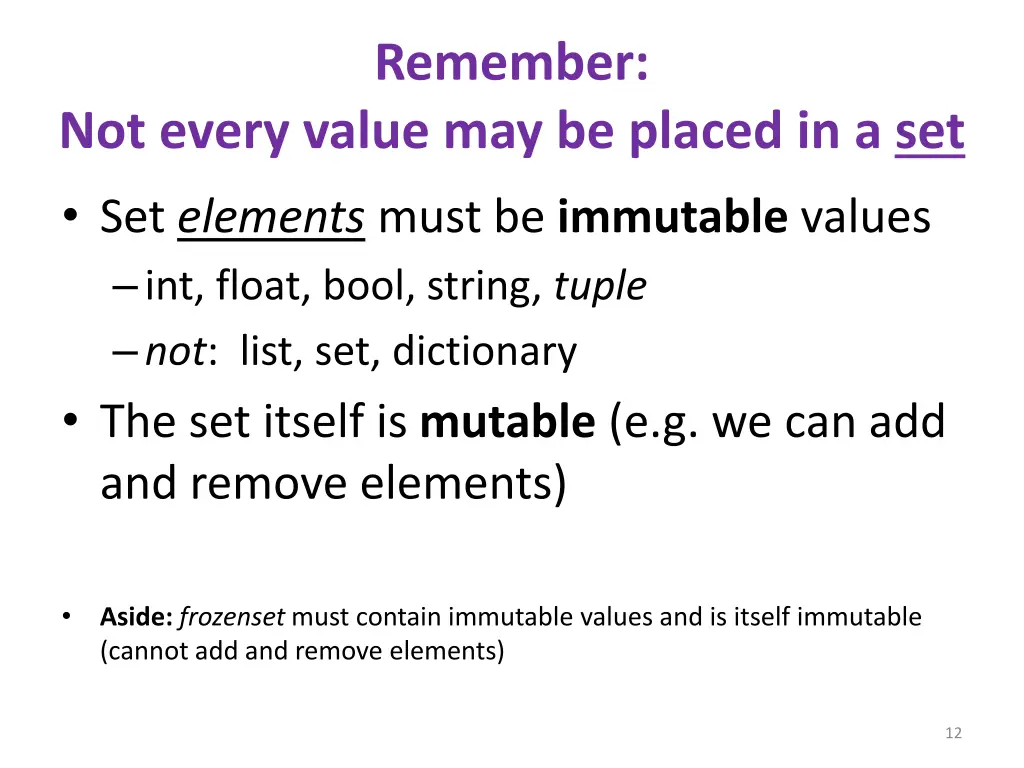 Remember:
Not every value may be placed in a set

• Set elements must be immutable values
– int, float, bool, string, tuple
– not: list, set, dictionary
• The set itself is mutable (e.g. we can add and remove elements)

• Aside: frozenset must contain immutable values and is itself immutable (cannot add and remove elements)

12